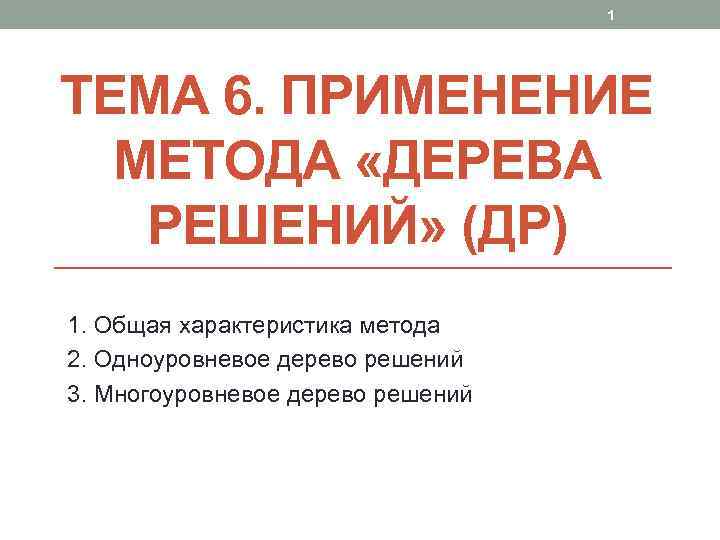 1

ТЕМА 6. ПРИМЕНЕНИЕ МЕТОДА «ДЕРЕВА РЕШЕНИЙ» (ДР)

1. Общая характеристика метода
2. Одноуровневое дерево решений
3. Многоуровневое дерево решений